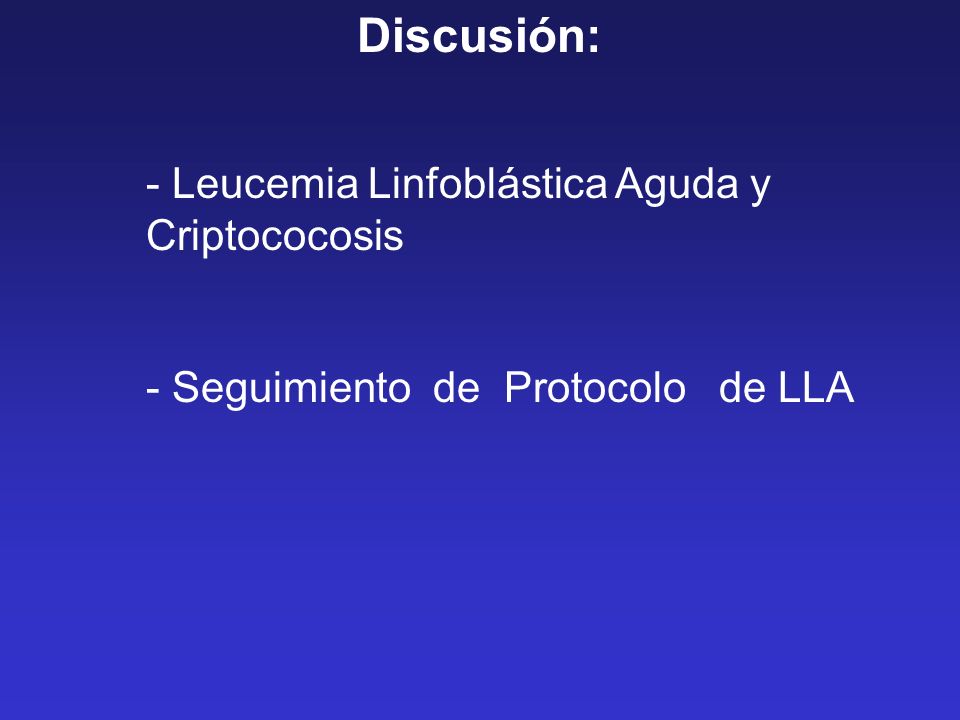 Discusión:

- Leucemia Linfoblástica Aguda y Criptococosis

- Seguimiento de Protocolo de LLA